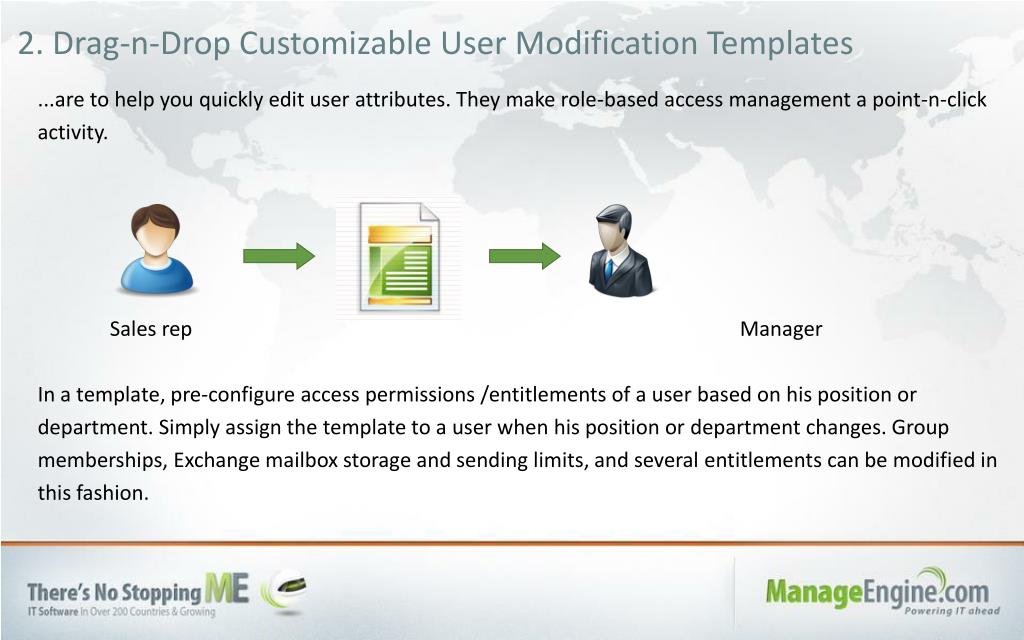 2. Drag-n-Drop Customizable User Modification Templates

...are to help you quickly edit user attributes. They make role-based access management a point-n-click activity.

Sales rep

Manager

In a template, pre-configure access permissions /entitlements of a user based on his position or department. Simply assign the template to a user when his position or department changes. Group memberships, Exchange mailbox storage and sending limits, and several entitlements can be modified in this fashion.

There's No Stopping ME
IT Software In Over 200 Countries & Growing

ManageEngine.com
Powering IT ahead